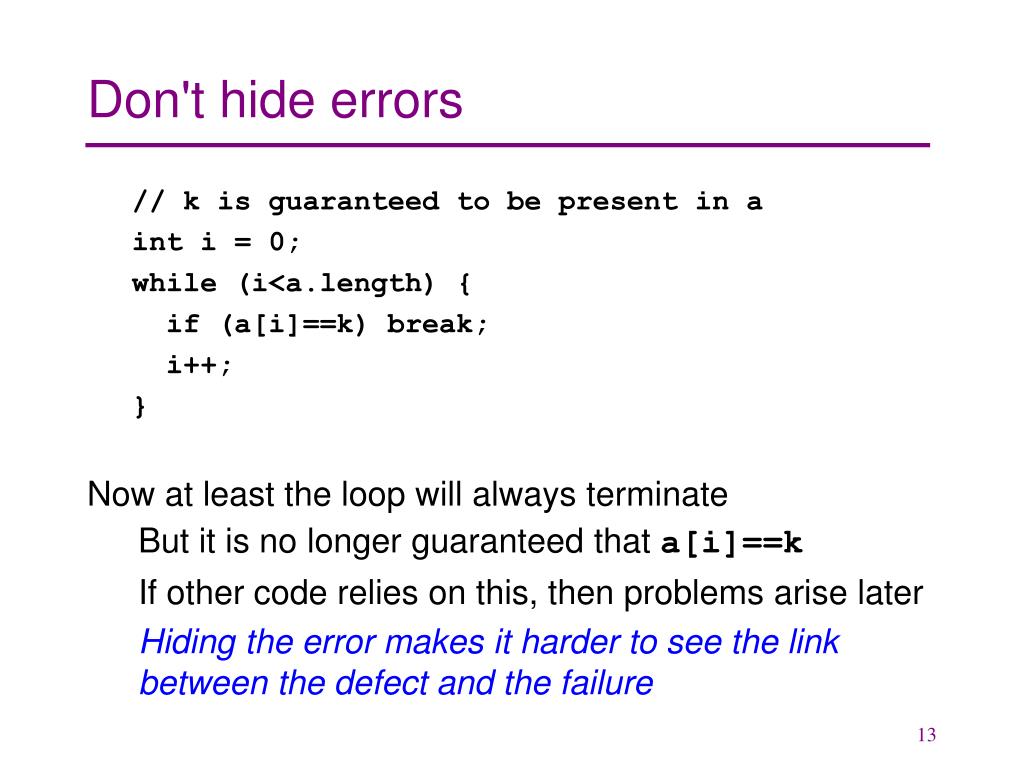 Don't hide errors

// k is guaranteed to be present in a
int i = 0;
while (i<a.length) {
  if (a[i]==k) break;
  i++;
}

Now at least the loop will always terminate

But it is no longer guaranteed that a[i]==k

If other code relies on this, then problems arise later

Hiding the error makes it harder to see the link between the defect and the failure

13